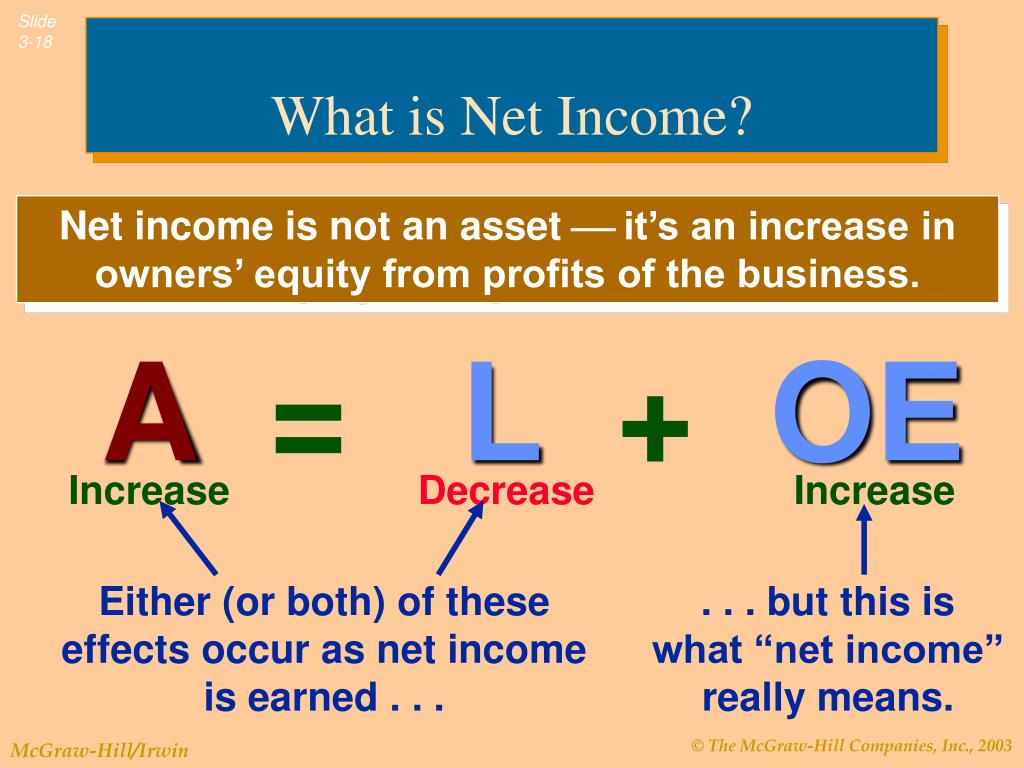 Slide 3-18

What is Net Income?

Net income is not an asset — it's an increase in owners' equity from profits of the business.

A = L + OE

Increase

Decrease

Increase

Either (or both) of these effects occur as net income is earned . . .

. . . but this is what "net income" really means.

McGraw-Hill/Irwin

© The McGraw-Hill Companies, Inc., 2003